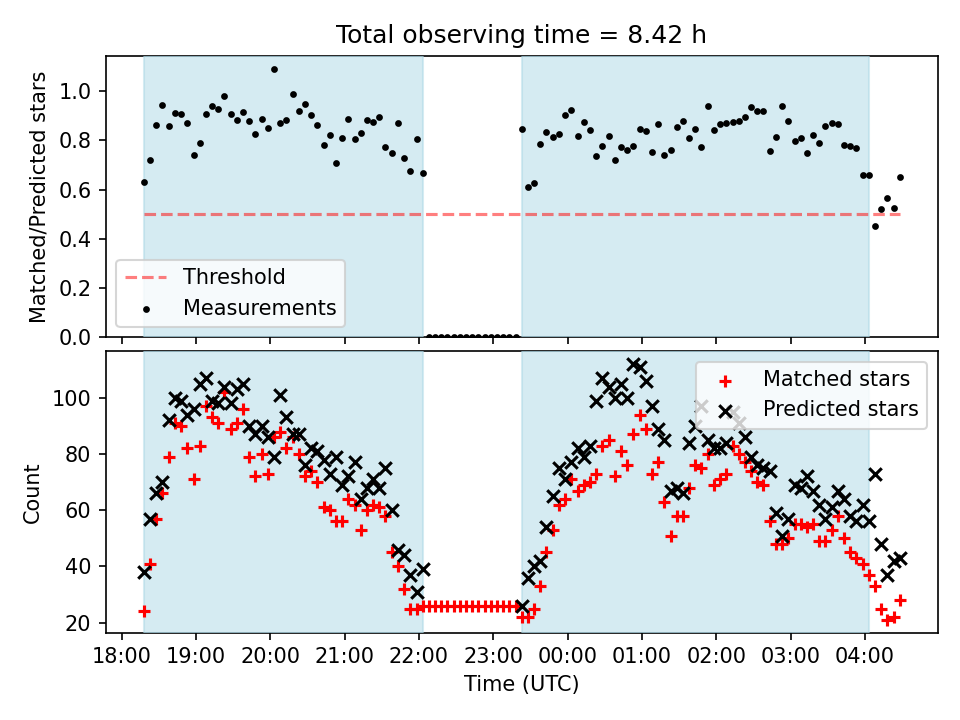 Total observing time = 8.42 h

Matched/Predicted stars

1.0
0.8
0.6
0.4
0.2
0.0

Threshold
Measurements

Count

100
80
60
40
20

Matched stars
Predicted stars

18:00 19:00 20:00 21:00 22:00 23:00 00:00 01:00 02:00 03:00 04:00

Time (UTC)